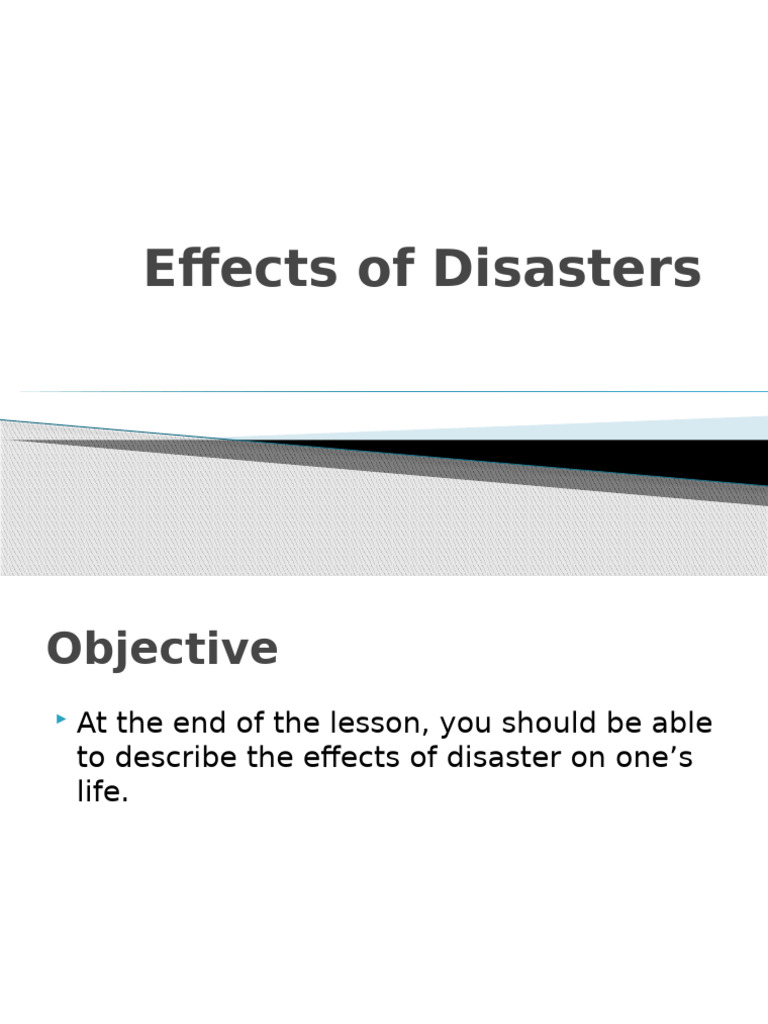 Effects of Disasters

Objective

At the end of the lesson, you should be able to describe the effects of disaster on one’s life.